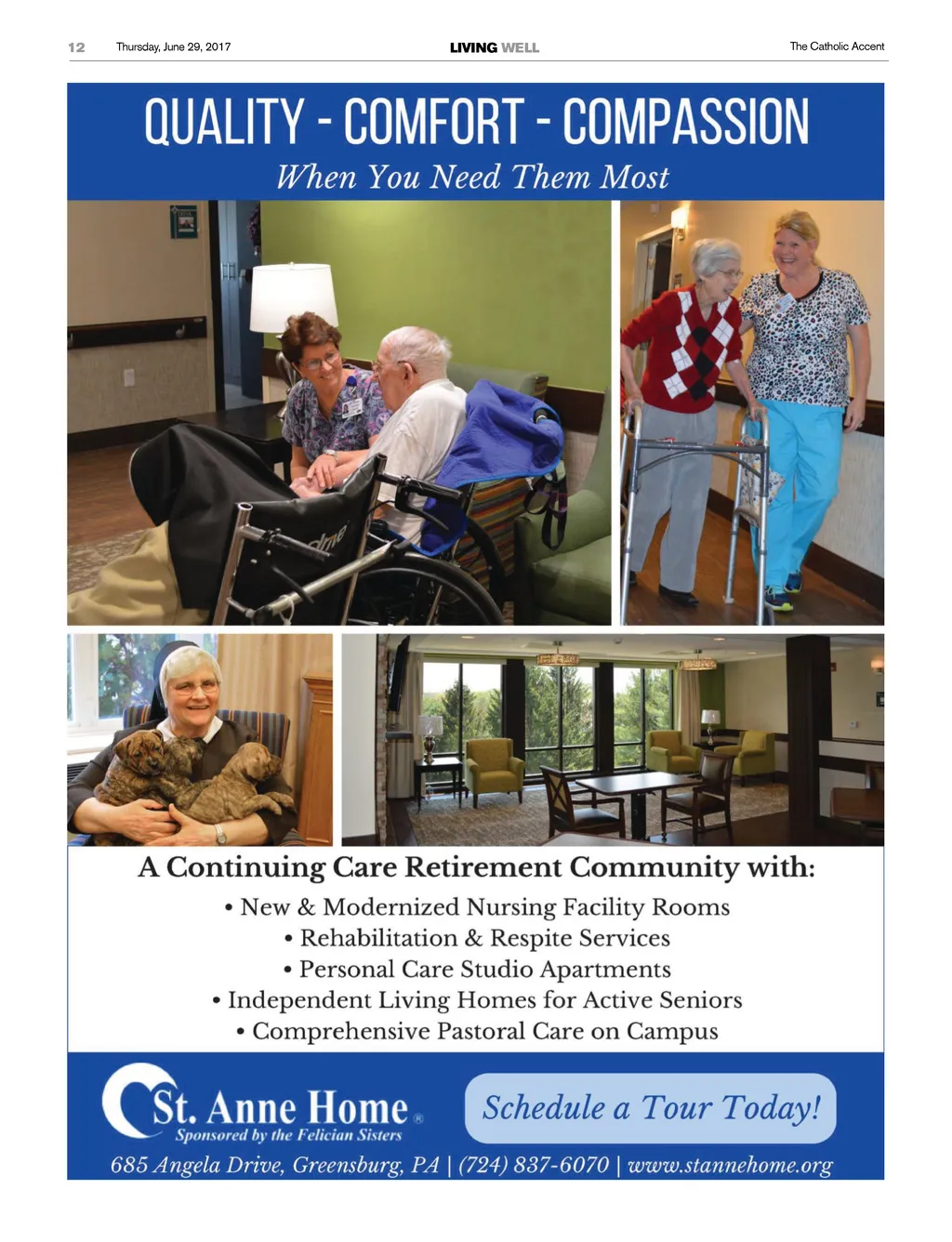 12 Thursday, June 29, 2017 LIVING WELL The Catholic Accent

QUALITY - COMFORT - COMPASSION

When You Need Them Most

drive

A Continuing Care Retirement Community with:

• New & Modernized Nursing Facility Rooms
• Rehabilitation & Respite Services
• Personal Care Studio Apartments
• Independent Living Homes for Active Seniors
• Comprehensive Pastoral Care on Campus

St. Anne Home®
Sponsored by the Felician Sisters

Schedule a Tour Today!

685 Angela Drive, Greensburg, PA | (724) 837-6070 | www.stannehome.org